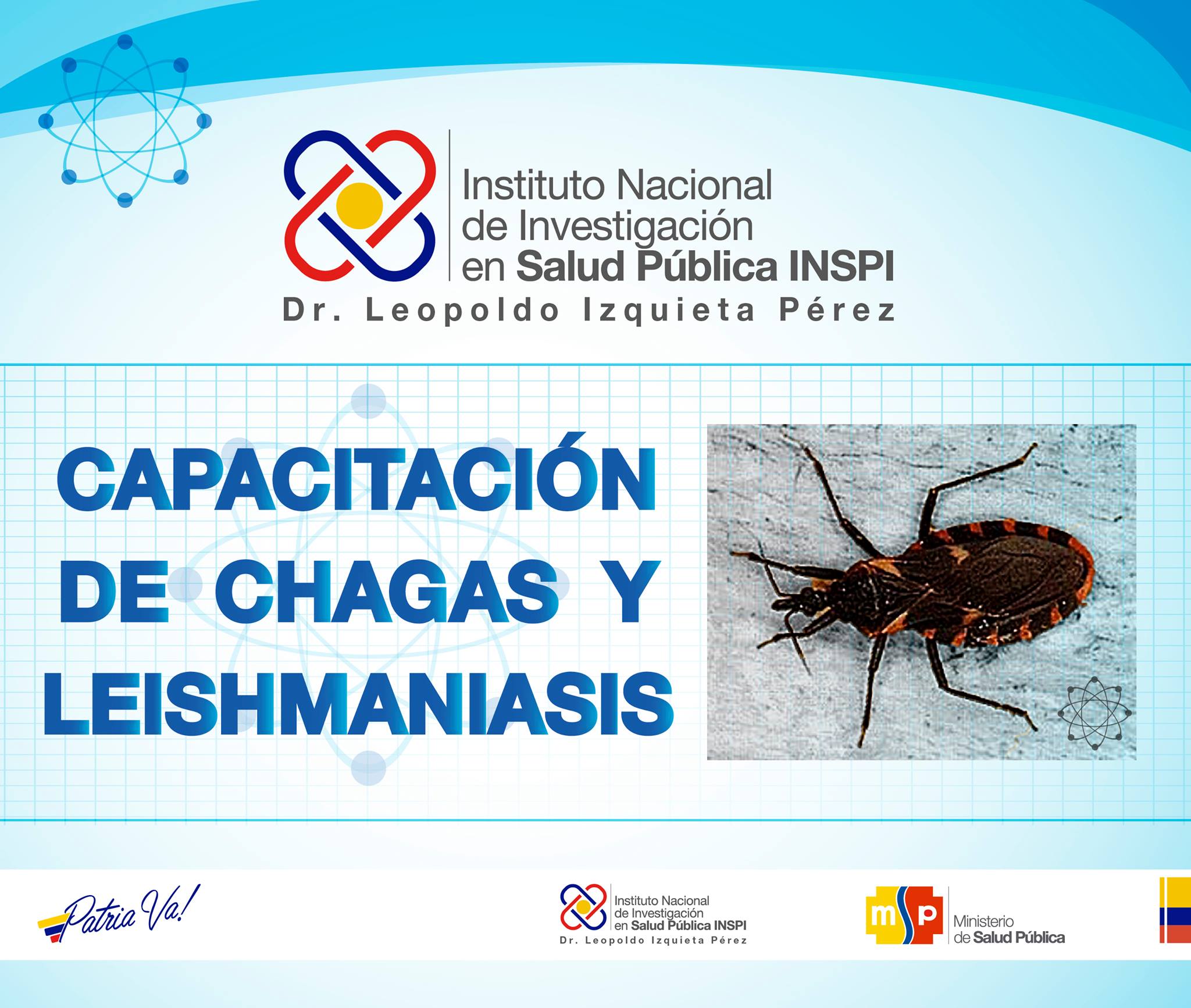 Instituto Nacional de Investigación en Salud Pública INSPI
Dr. Leopoldo Izquieta Pérez

CAPACITACIÓN DE CHAGAS Y LEISHMANIASIS

Patria Va!

Instituto Nacional de Investigación en Salud Pública INSPI
Dr. Leopoldo Izquieta Pérez

msp Ministerio de Salud Pública